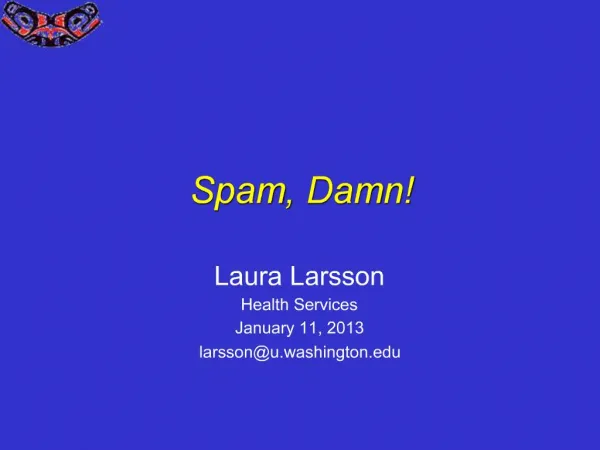 Spam, Damn!

Laura Larsson

Health Services

January 11, 2013

larsson@u.washington.edu